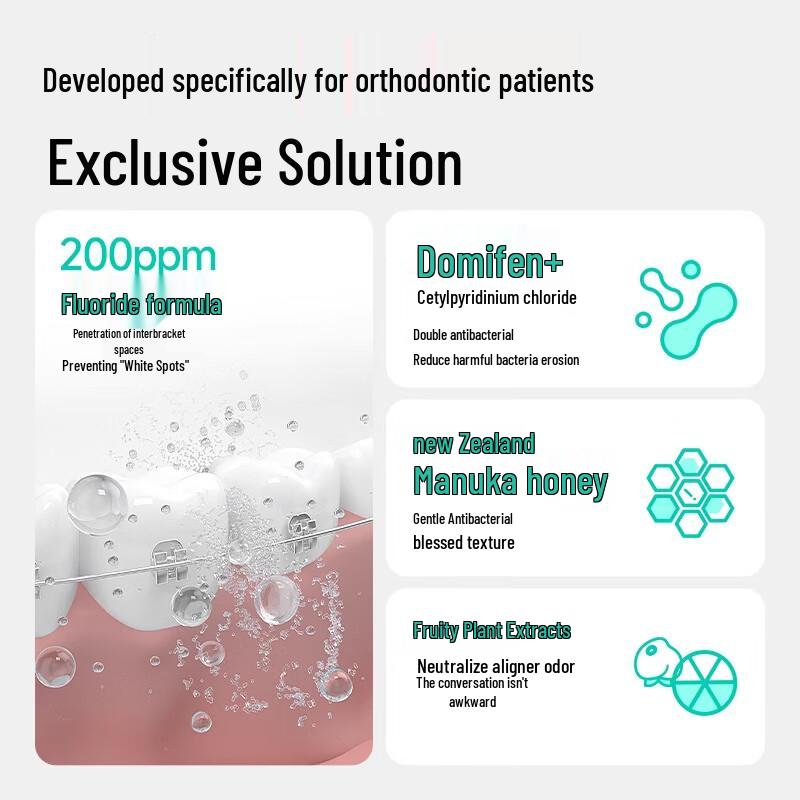 Developed specifically for orthodontic patients

Exclusive Solution

200ppm

Fluoride formula

Penetration of interbracket spaces

Preventing "White Spots"

Domifen+

Cetylpyridinium chloride

Double antibacterial

Reduce harmful bacteria erosion

new Zealand

Manuka honey

Gentle Antibacterial

blessed texture

Fruity Plant Extracts

Neutralize aligner odor

The conversation isn't awkward